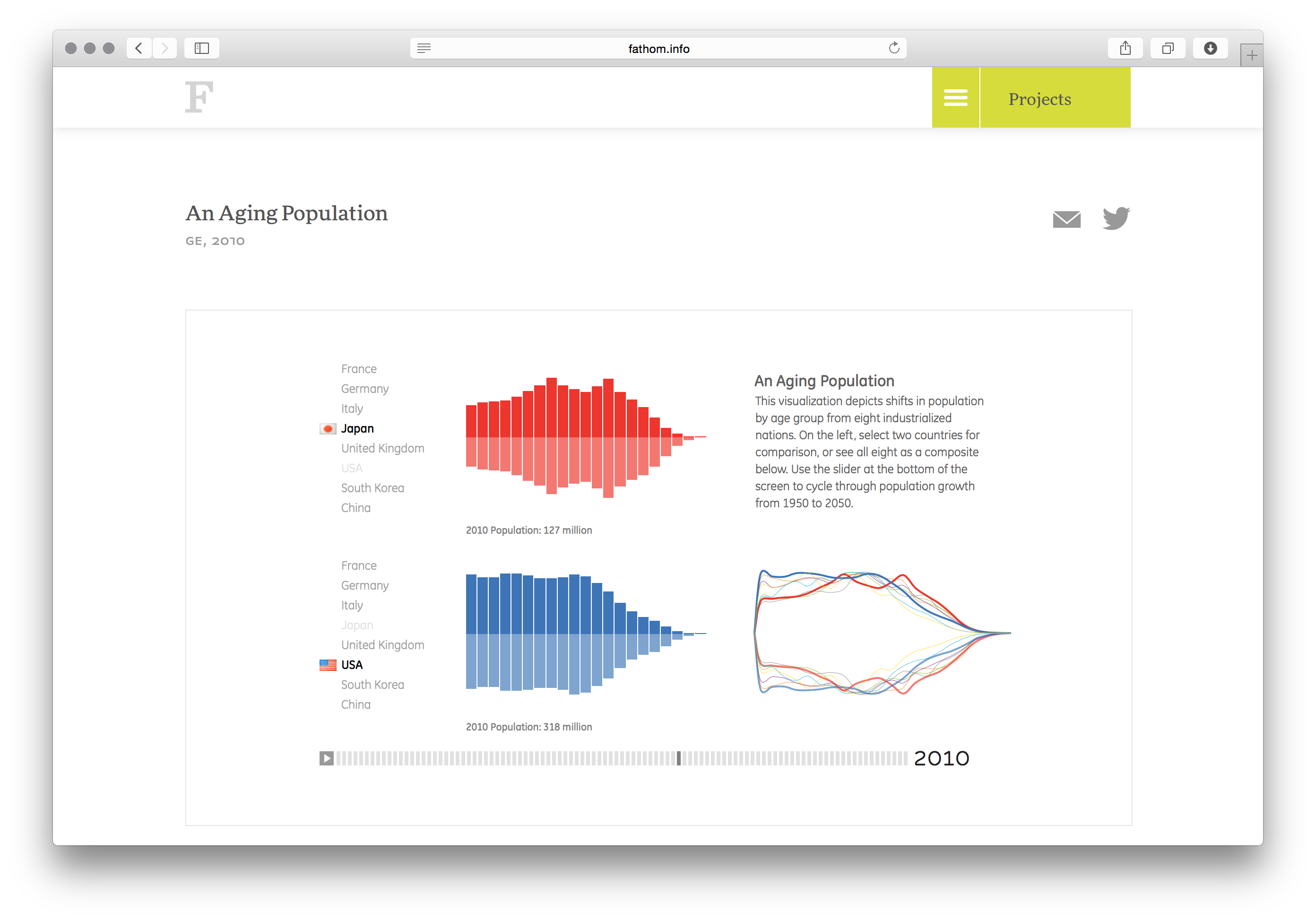 fathom.info

F

Projects

An Aging Population

GE, 2010

France
Germany
Italy
Japan
United Kingdom
USA
South Korea
China

2010 Population: 127 million

An Aging Population

This visualization depicts shifts in population by age group from eight industrialized nations. On the left, select two countries for comparison, or see all eight as a composite below. Use the slider at the bottom of the screen to cycle through population growth from 1950 to 2050.

France
Germany
Italy
Japan
United Kingdom
USA
South Korea
China

2010 Population: 318 million

2010